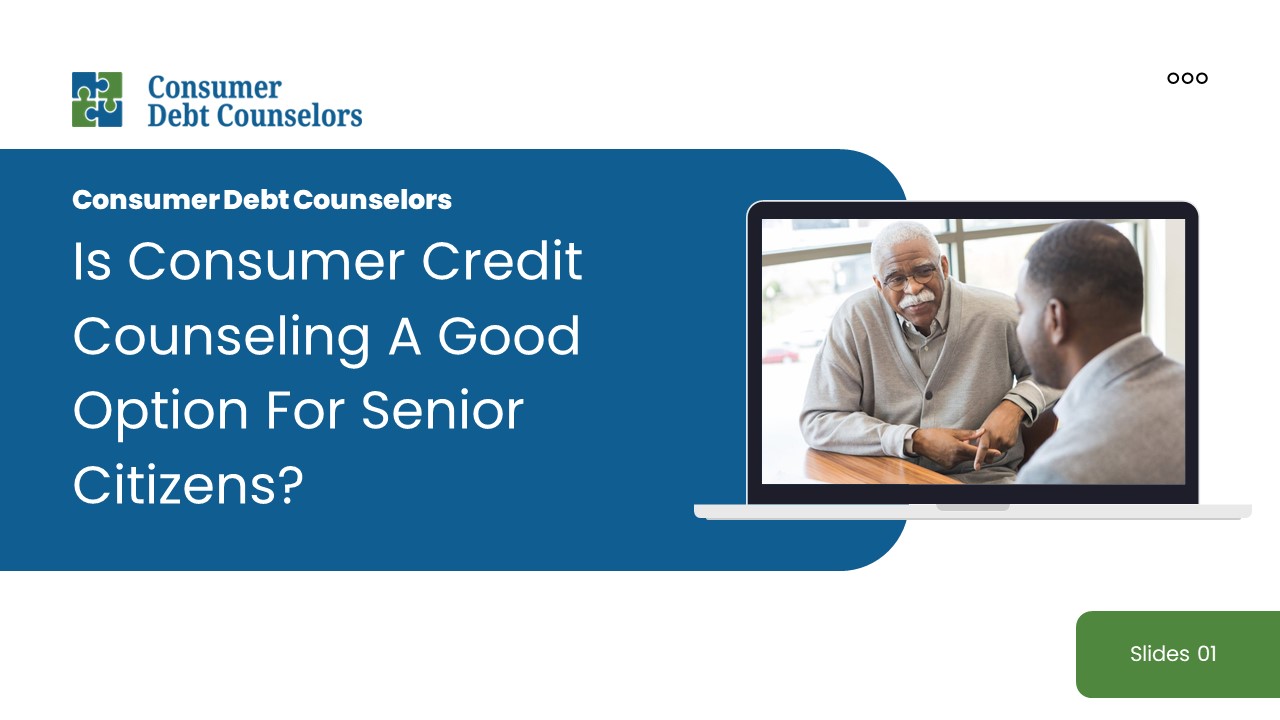 Consumer Debt Counselors

Consumer Debt Counselors

Is Consumer Credit Counseling A Good Option For Senior Citizens?

Slides 01